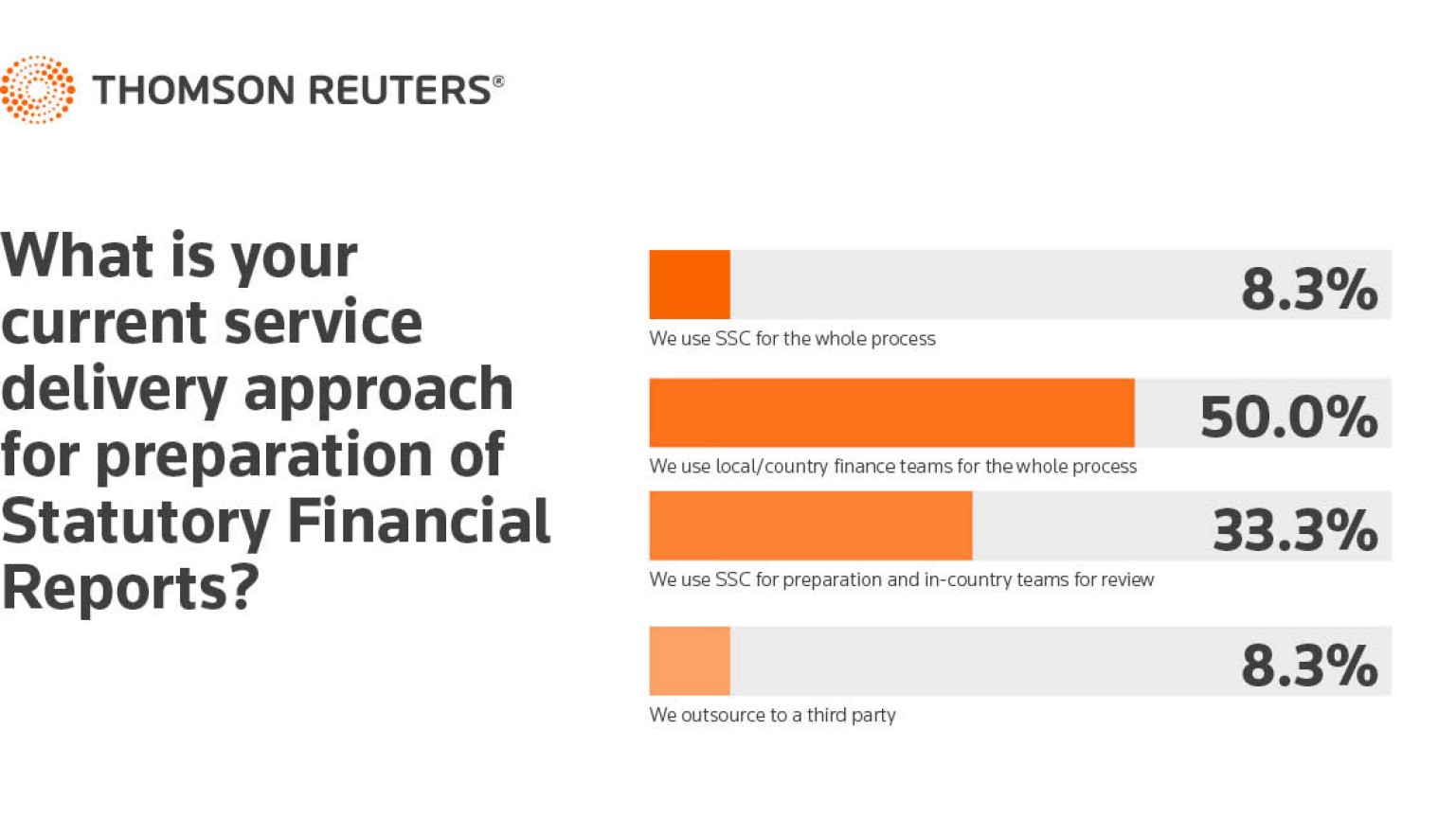 THOMSON REUTERS®

What is your current service delivery approach for preparation of Statutory Financial Reports?

8.3%
We use SSC for the whole process

50.0%
We use local/country finance teams for the whole process

33.3%
We use SSC for preparation and in-country teams for review

8.3%
We outsource to a third party